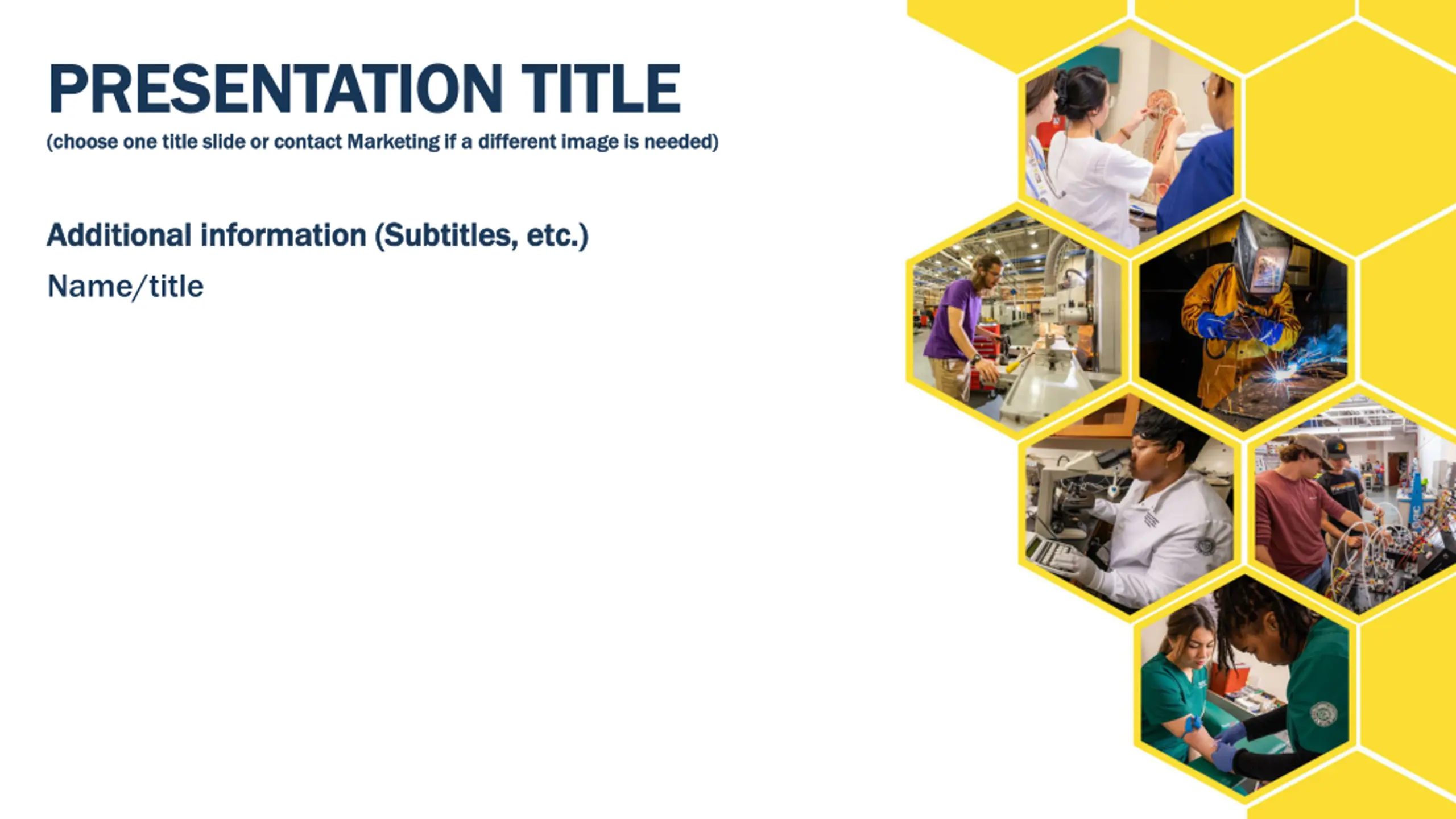 PRESENTATION TITLE
(choose one title slide or contact Marketing if a different image is needed)

Additional information (Subtitles, etc.)

Name/title